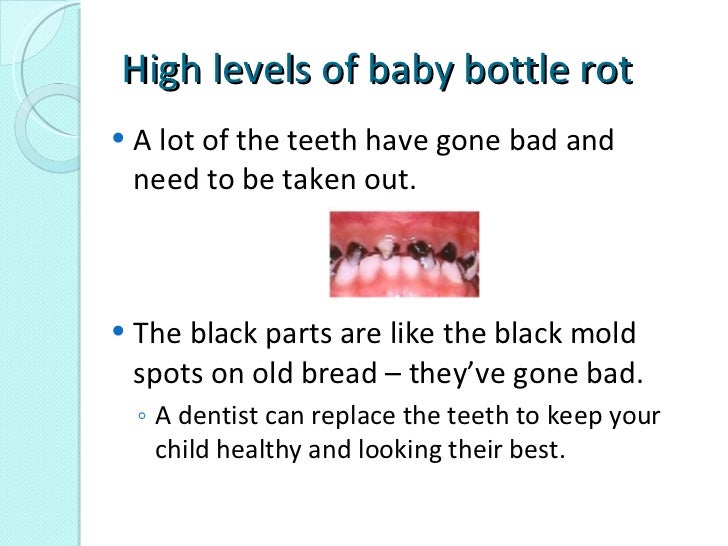 High levels of baby bottle rot

• A lot of the teeth have gone bad and need to be taken out.

• The black parts are like the black mold spots on old bread – they've gone bad.

◦ A dentist can replace the teeth to keep your child healthy and looking their best.